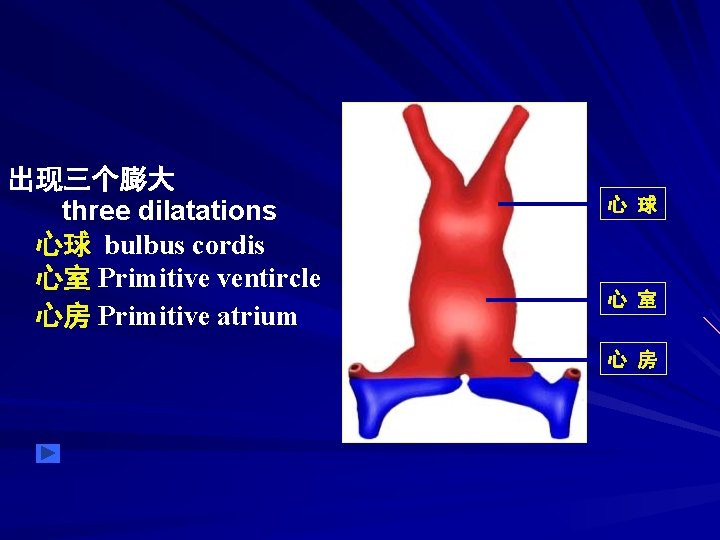 出现三个膨大
three dilatations
心球 bulbus cordis
心室 Primitive ventircle
心房 Primitive atrium

心 球

心 室

心 房